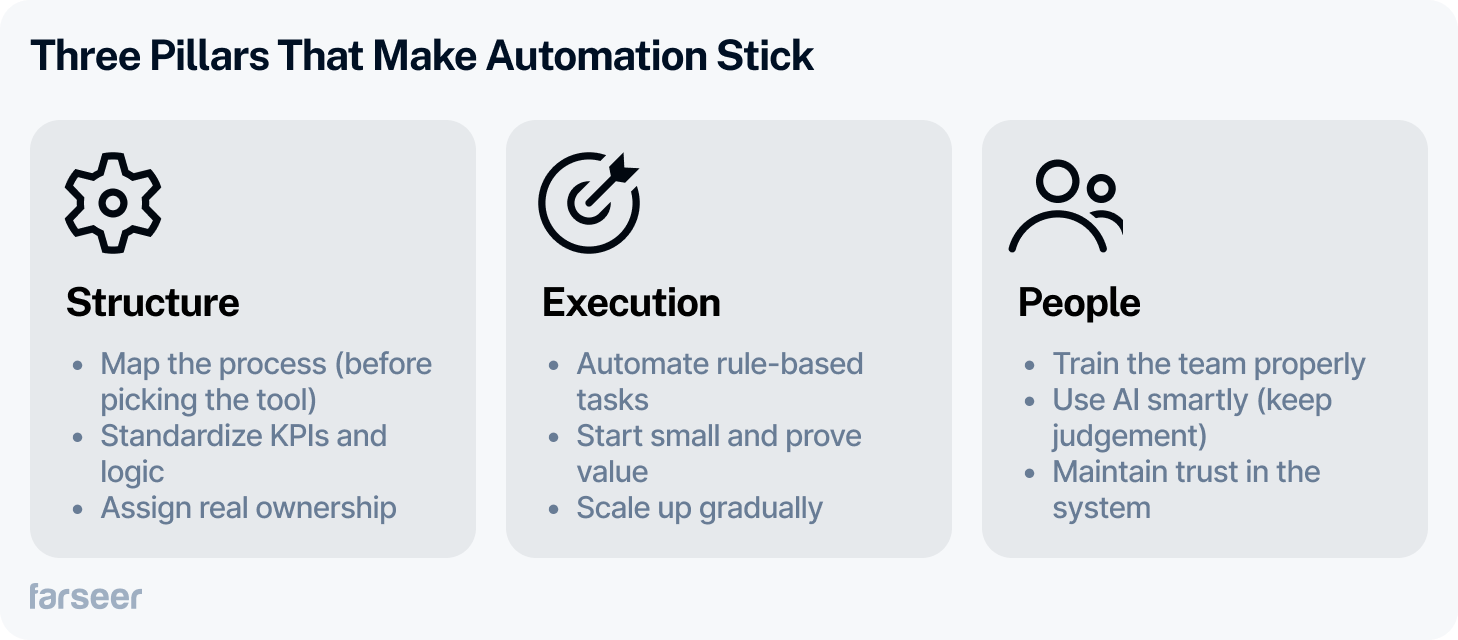 Three Pillars That Make Automation Stick

Structure

- Map the process (before picking the tool)
- Standardize KPIs and logic
- Assign real ownership

Execution

- Automate rule-based tasks
- Start small and prove value
- Scale up gradually

People

- Train the team properly
- Use AI smartly (keep judgement)
- Maintain trust in the system

farseer